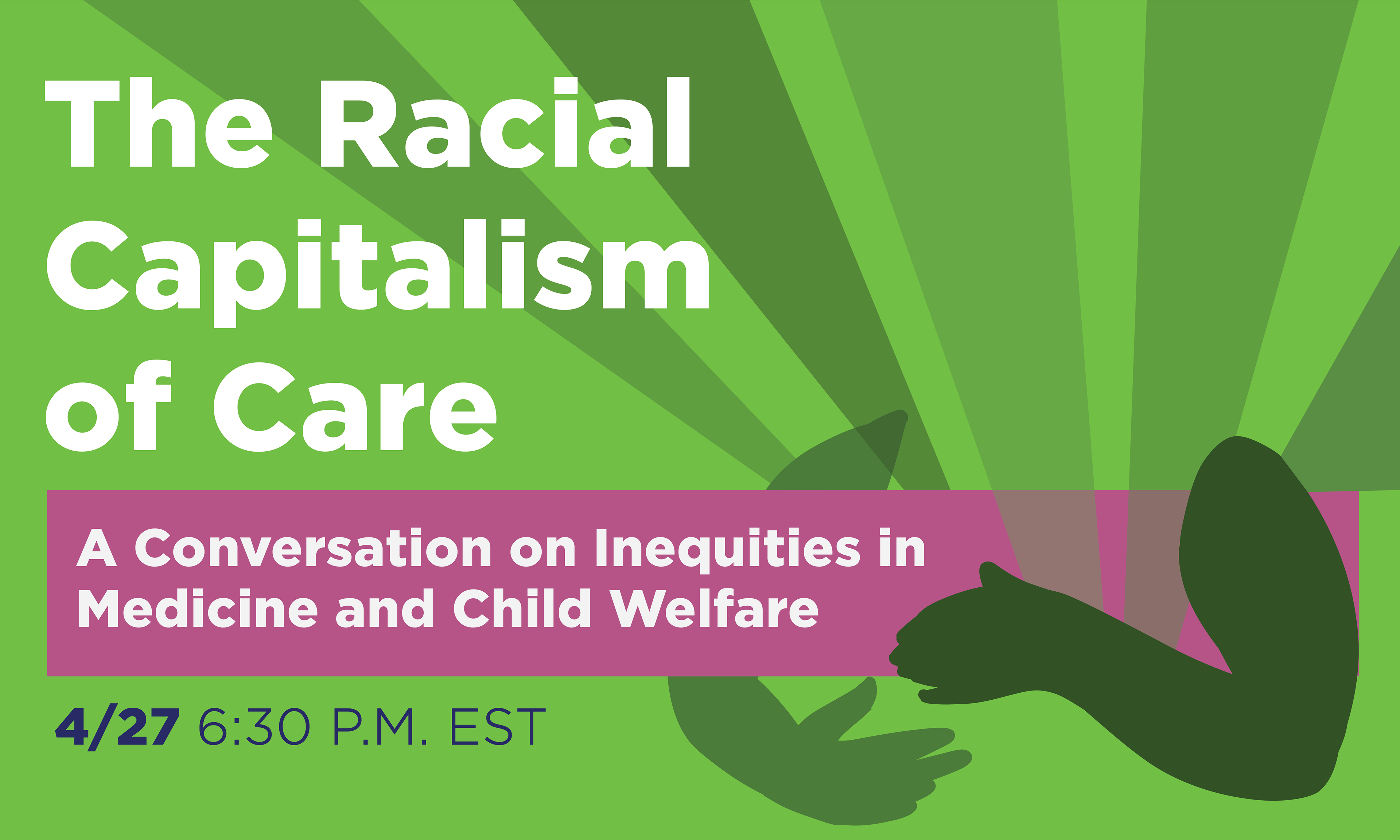 The Racial Capitalism of Care

A Conversation on Inequities in Medicine and Child Welfare

4/27 6:30 P.M. EST